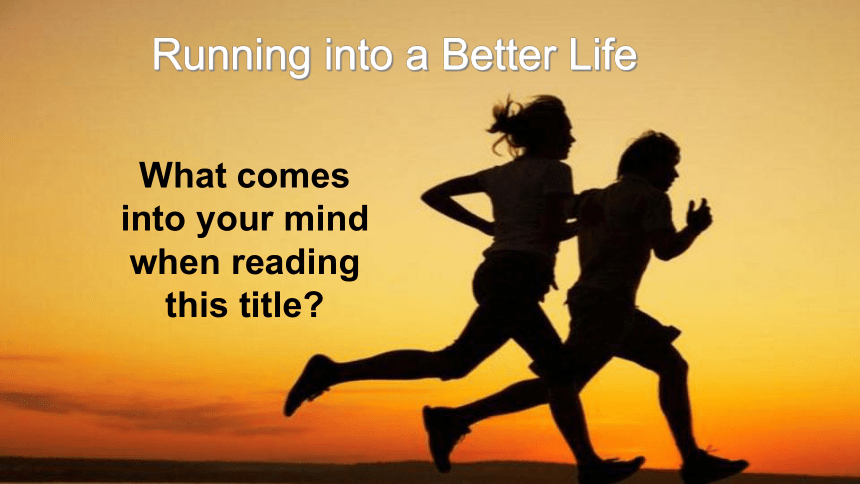 Running into a Better Life

What comes into your mind when reading this title?